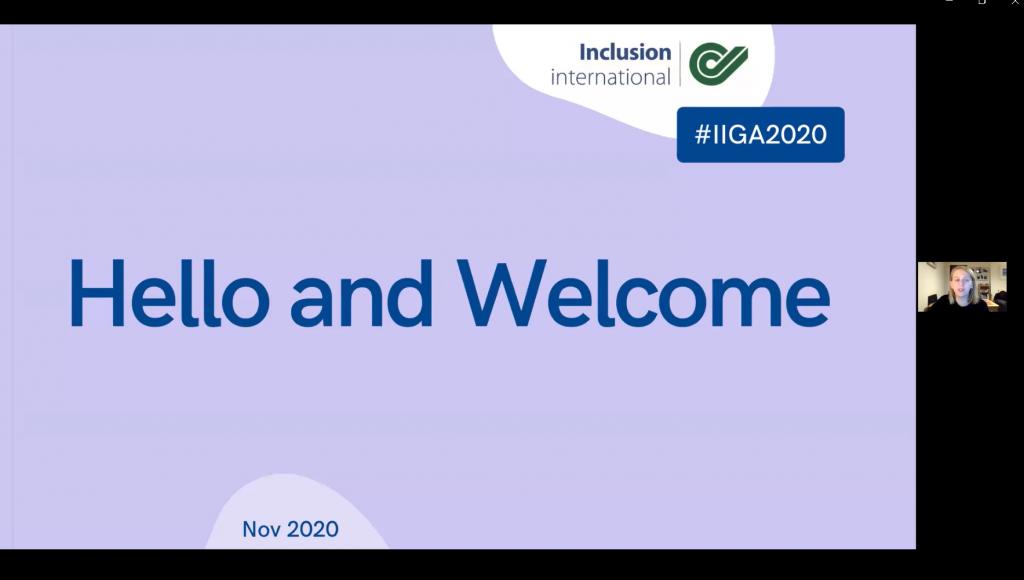 Inclusion international

#IIGA2020

Hello and Welcome

Nov 2020